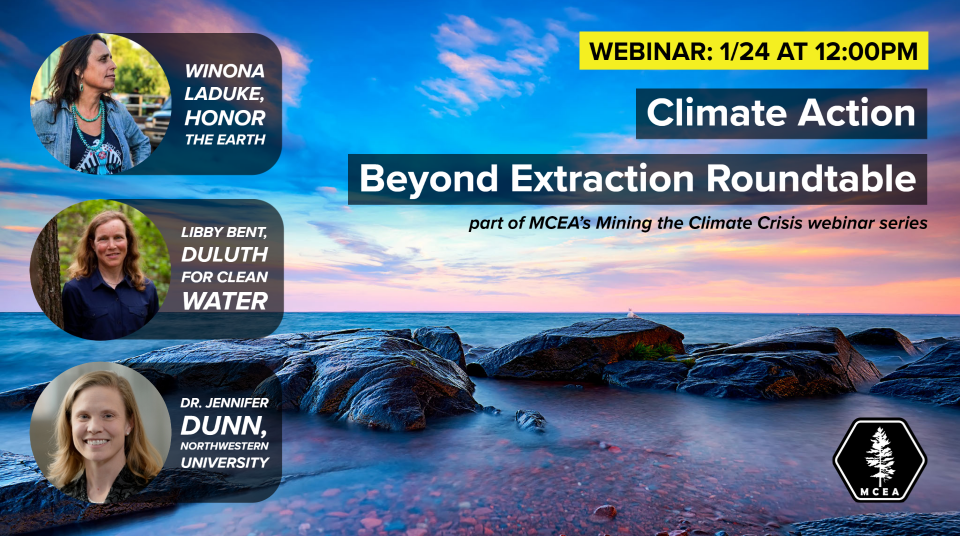 WINONA LADUKE, HONOR THE EARTH

LIBBY BENT, DULUTH FOR CLEAN WATER

DR. JENNIFER DUNN, NORTHWESTERN UNIVERSITY

WEBINAR: 1/24 AT 12:00PM

Climate Action

Beyond Extraction Roundtable

part of MCEA's Mining the Climate Crisis webinar series

MCEA